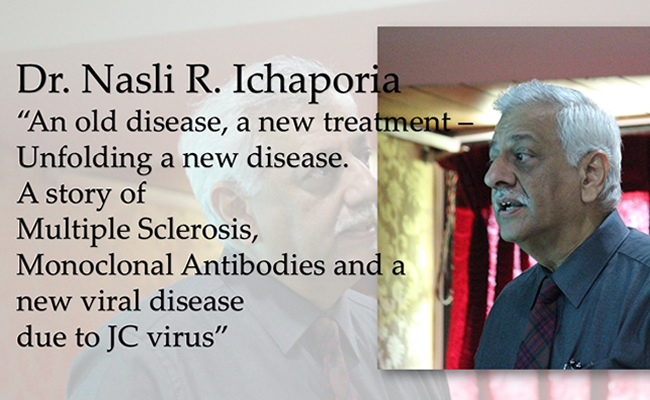 Dr. Nasli R. Ichaporia

“An old disease, a new treatment – Unfolding a new disease. A story of Multiple Sclerosis, Monoclonal Antibodies and a new viral disease due to JC virus”